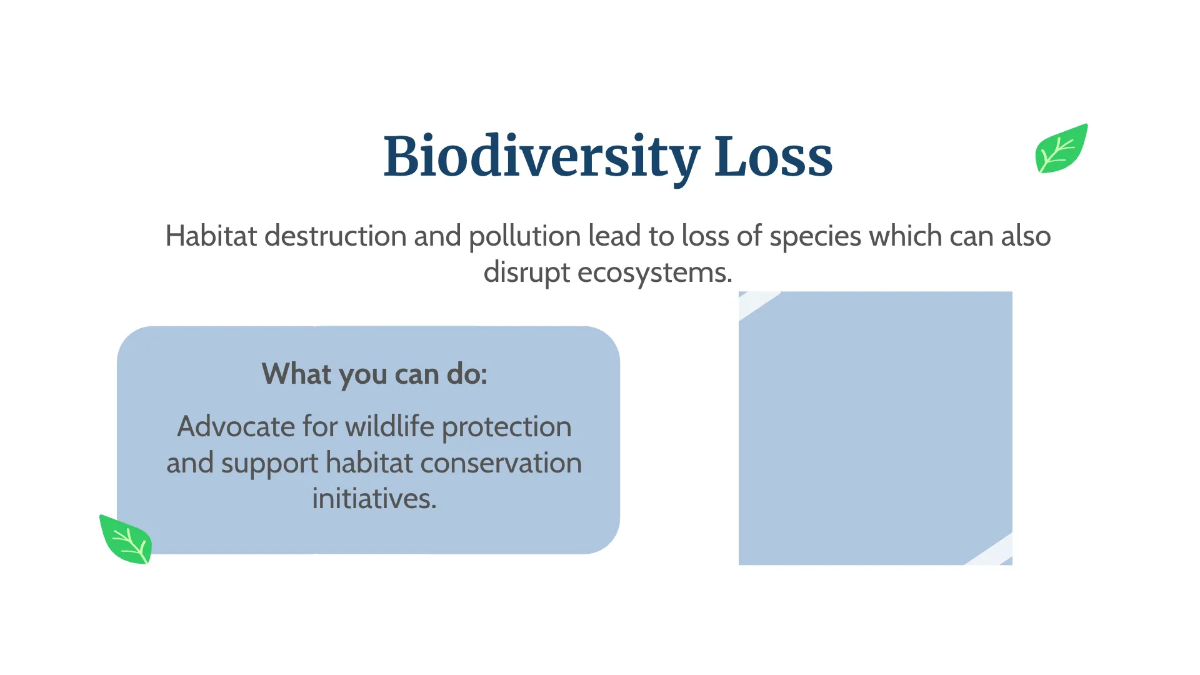 Biodiversity Loss

Habitat destruction and pollution lead to loss of species which can also disrupt ecosystems.

What you can do:

Advocate for wildlife protection and support habitat conservation initiatives.